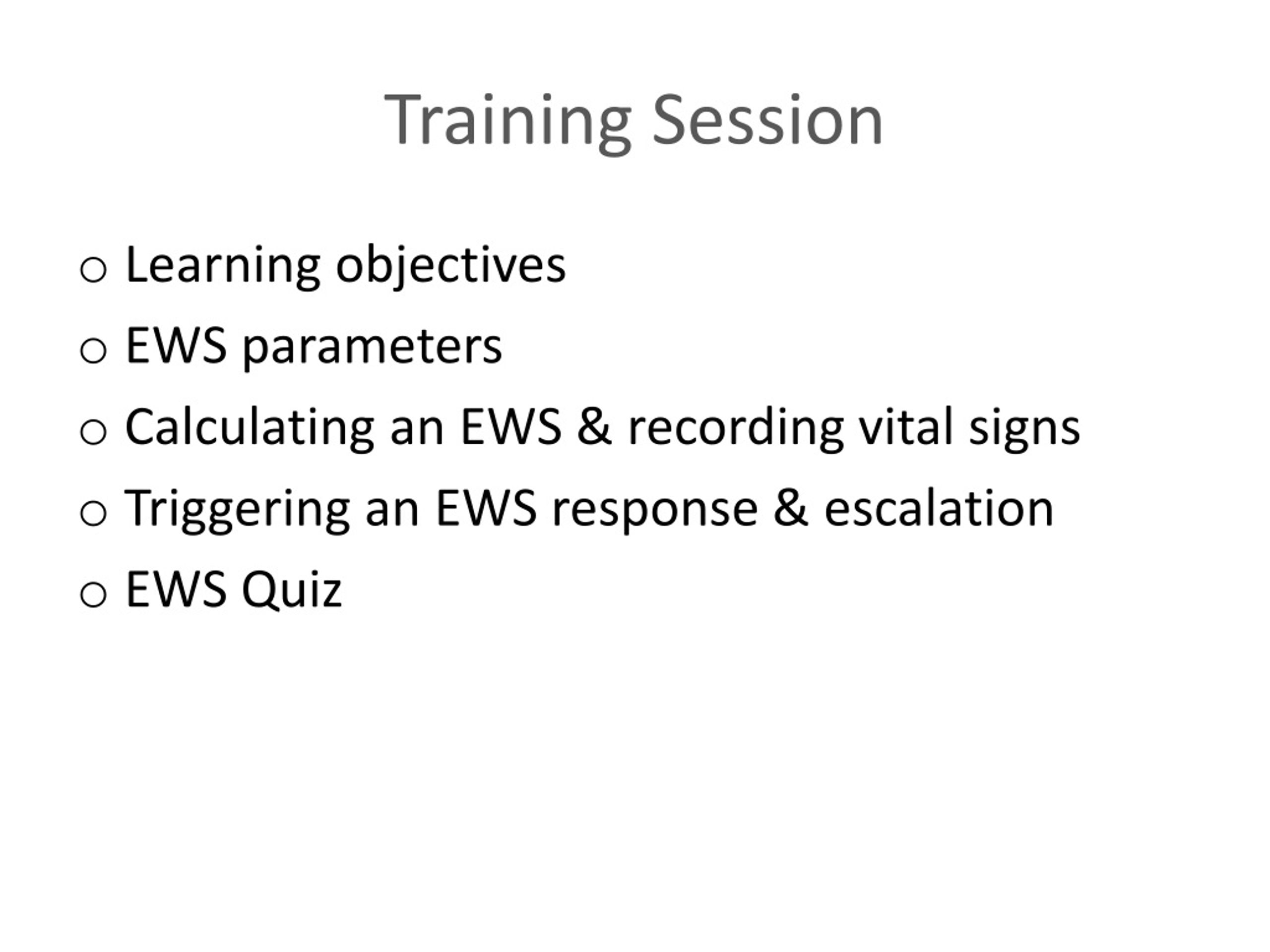 Training Session

o Learning objectives

o EWS parameters

o Calculating an EWS & recording vital signs

o Triggering an EWS response & escalation

o EWS Quiz